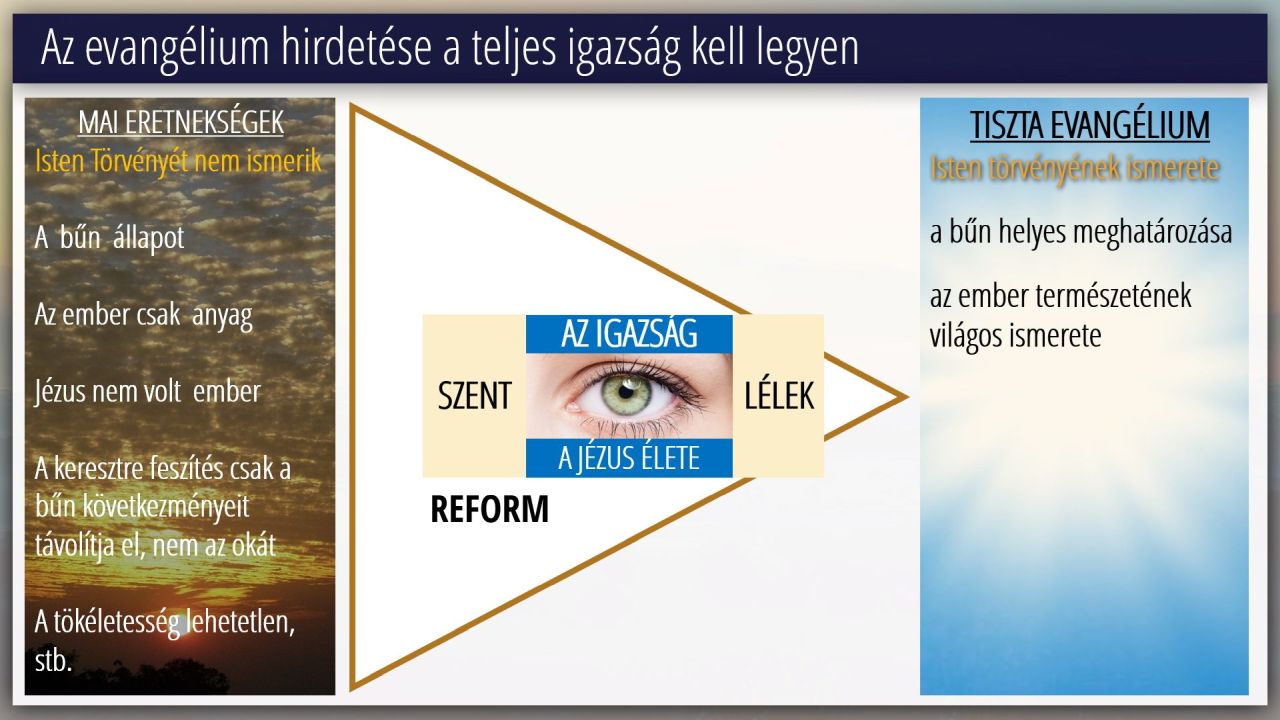 Az evangélium hirdetése a teljes igazság kell legyen

MAI ERETNEKSÉGEK
Isten Törvényét nem ismerik

A bűn állapot

Az ember csak anyag

Jézus nem volt ember

A keresztre feszítés csak a bűn következményeit távolítja el, nem az okát

A tökéletesség lehetetlen, stb.

AZ IGAZSÁG

SZENT

LÉLEK

A JÉZUS ÉLETE

REFORM

TISZTA EVANGÉLIUM
Isten törvényének ismerete

a bűn helyes meghatározása

az ember természetének világos ismerete